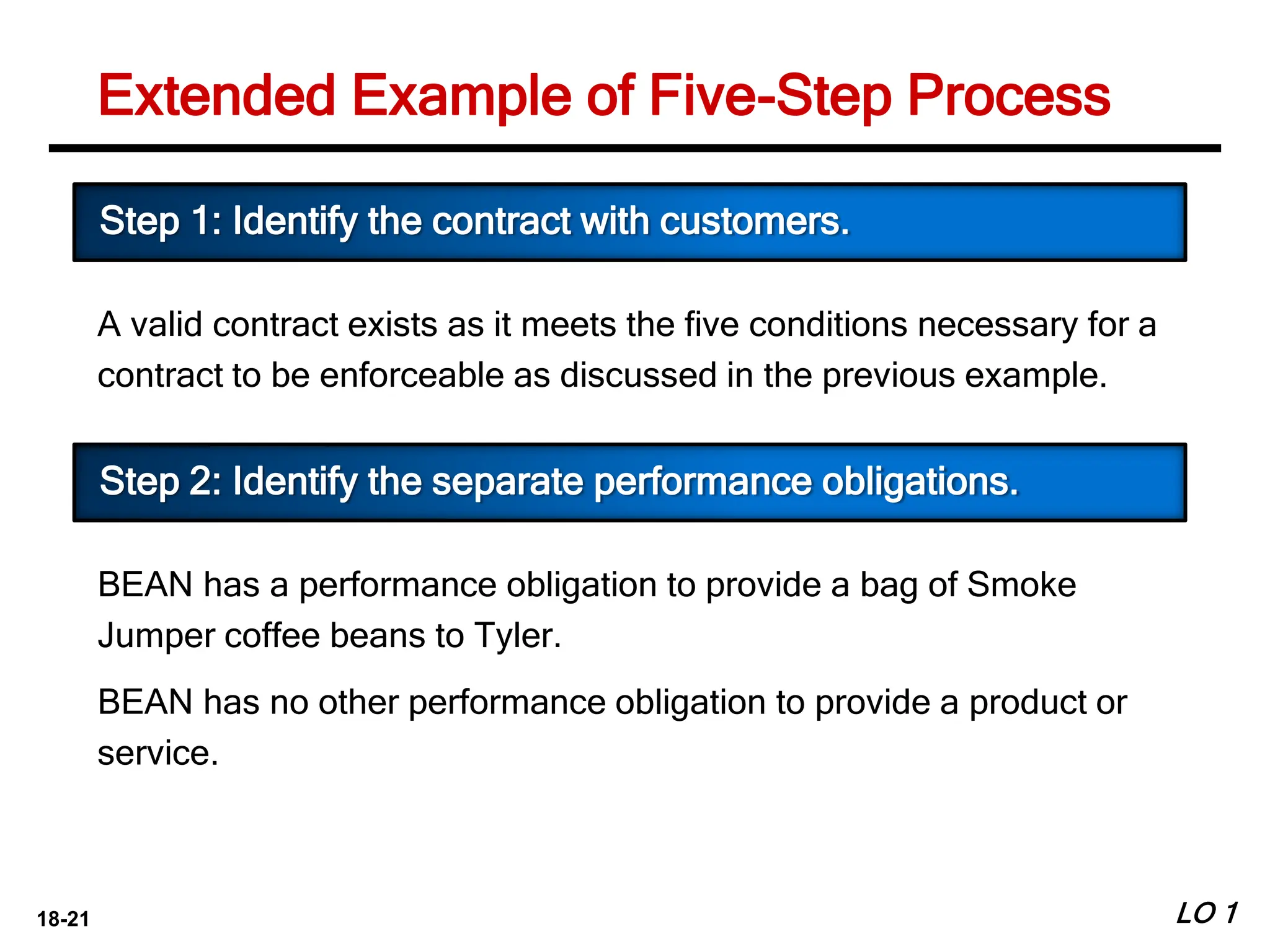 Extended Example of Five-Step Process

Step 1: Identify the contract with customers.

A valid contract exists as it meets the five conditions necessary for a contract to be enforceable as discussed in the previous example.

Step 2: Identify the separate performance obligations.

BEAN has a performance obligation to provide a bag of Smoke Jumper coffee beans to Tyler.

BEAN has no other performance obligation to provide a product or service.

18-21

LO 1